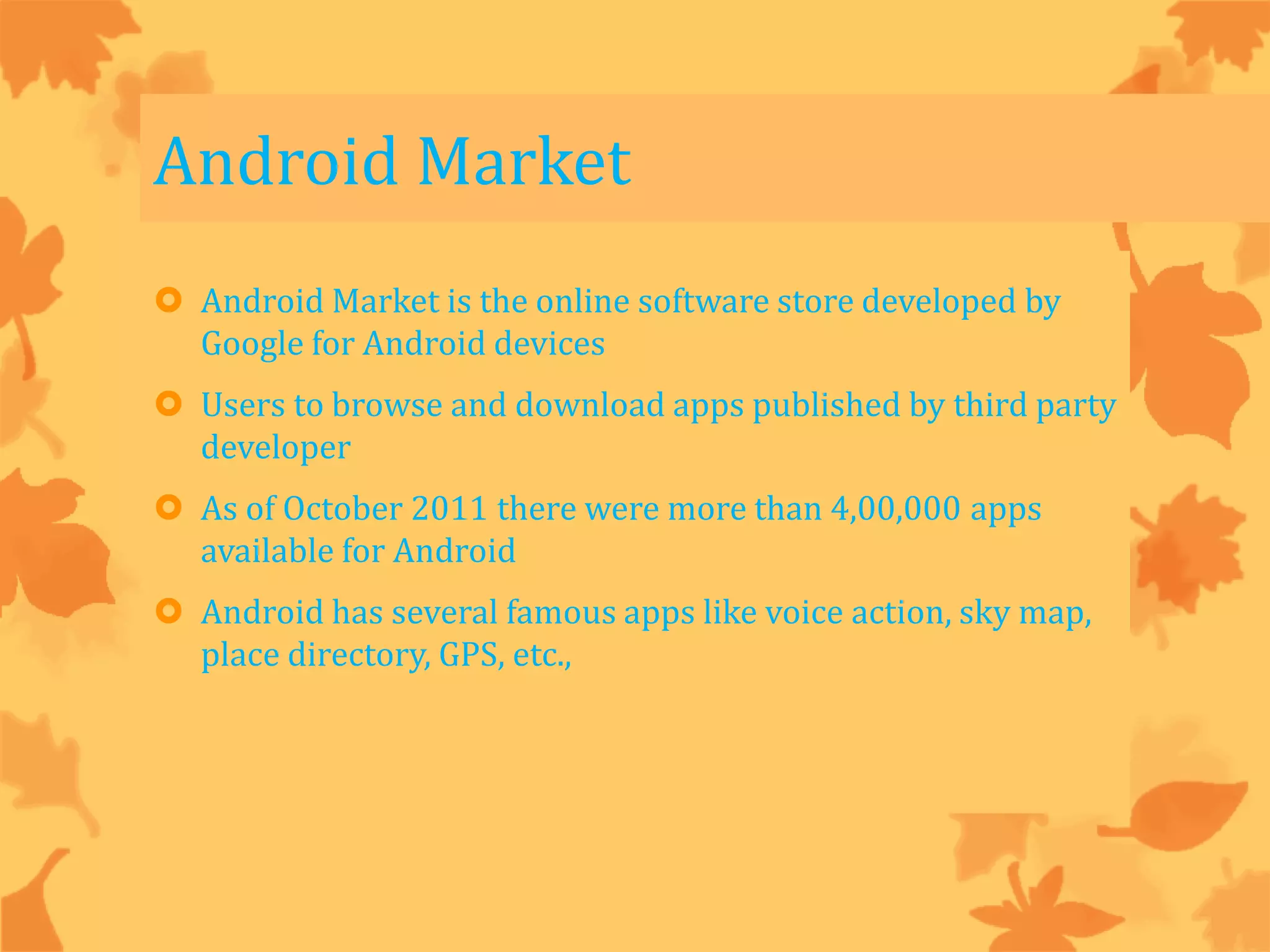 Android Market

Android Market is the online software store developed by Google for Android devices

Users to browse and download apps published by third party developer

As of October 2011 there were more than 4,00,000 apps available for Android

Android has several famous apps like voice action, sky map, place directory, GPS, etc.,